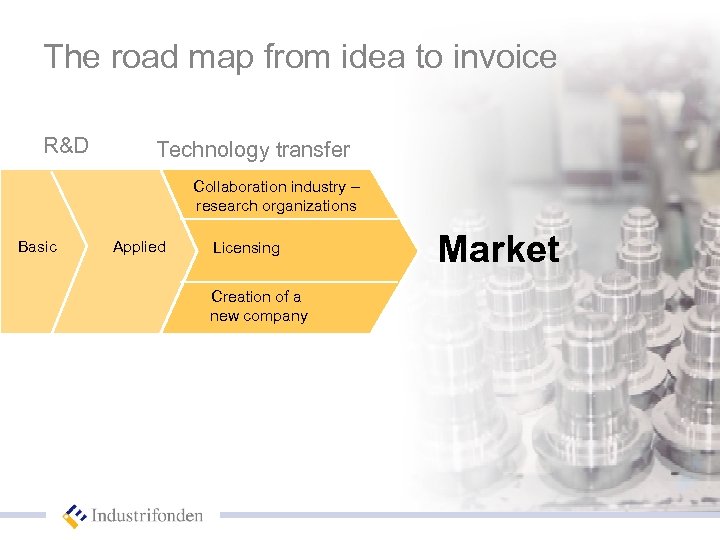 The road map from idea to invoice

R&D

Technology transfer

Basic

Applied

Collaboration industry – research organizations

Licensing

Creation of a new company

Market

Industrifonden